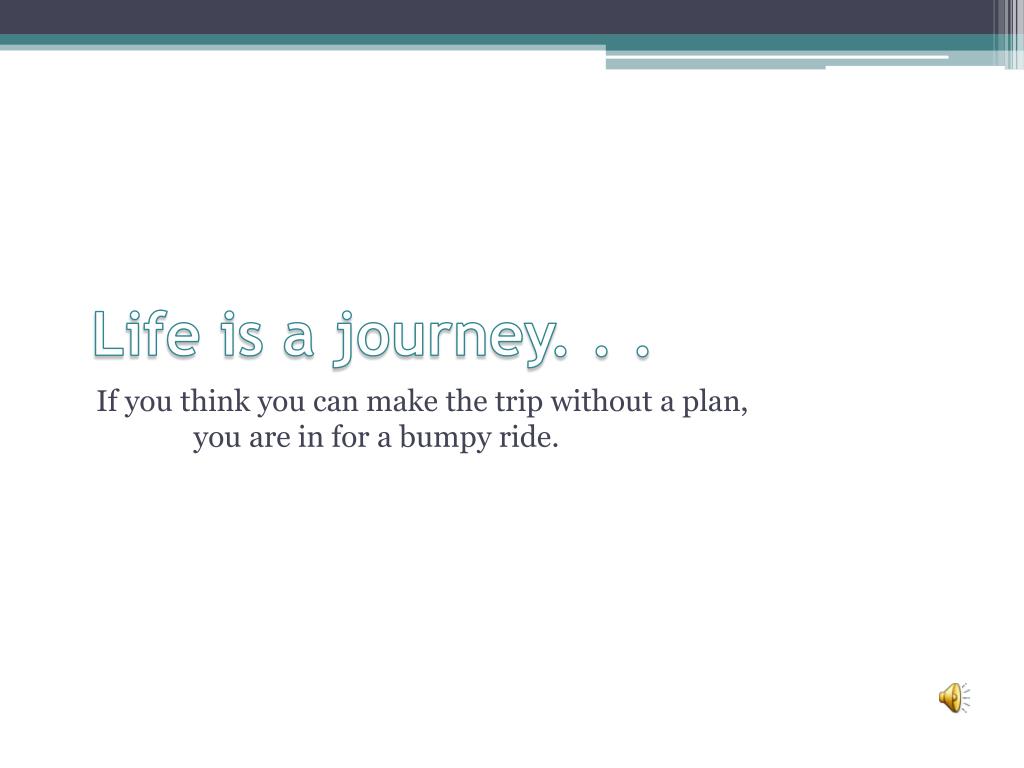 Life is a journey. . .

If you think you can make the trip without a plan, you are in for a bumpy ride.